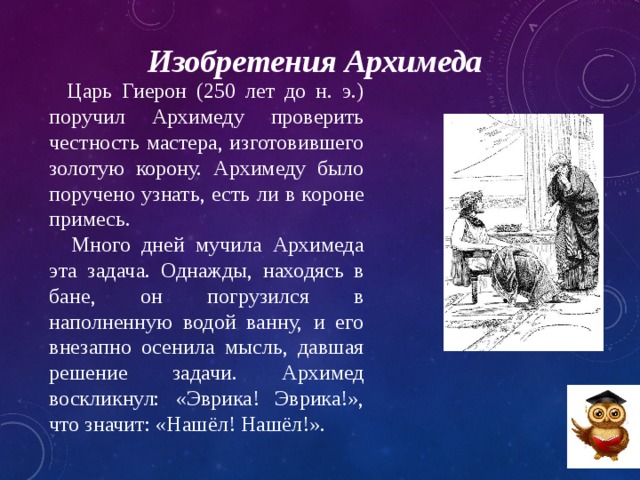 Изобретения Архимеда

Царь Гиерон (250 лет до н. э.) поручил Архимеду проверить честность мастера, изготовившего золотую корону. Архимеду было поручено узнать, есть ли в короне примесь.

Много дней мучила Архимеда эта задача. Однажды, находясь в бане, он погрузился в наполненную водой ванну, и его внезапно осенила мысль, давшая решение задачи. Архимед воскликнул: «Эврика! Эврика!», что значит: «Нашёл! Нашёл!».